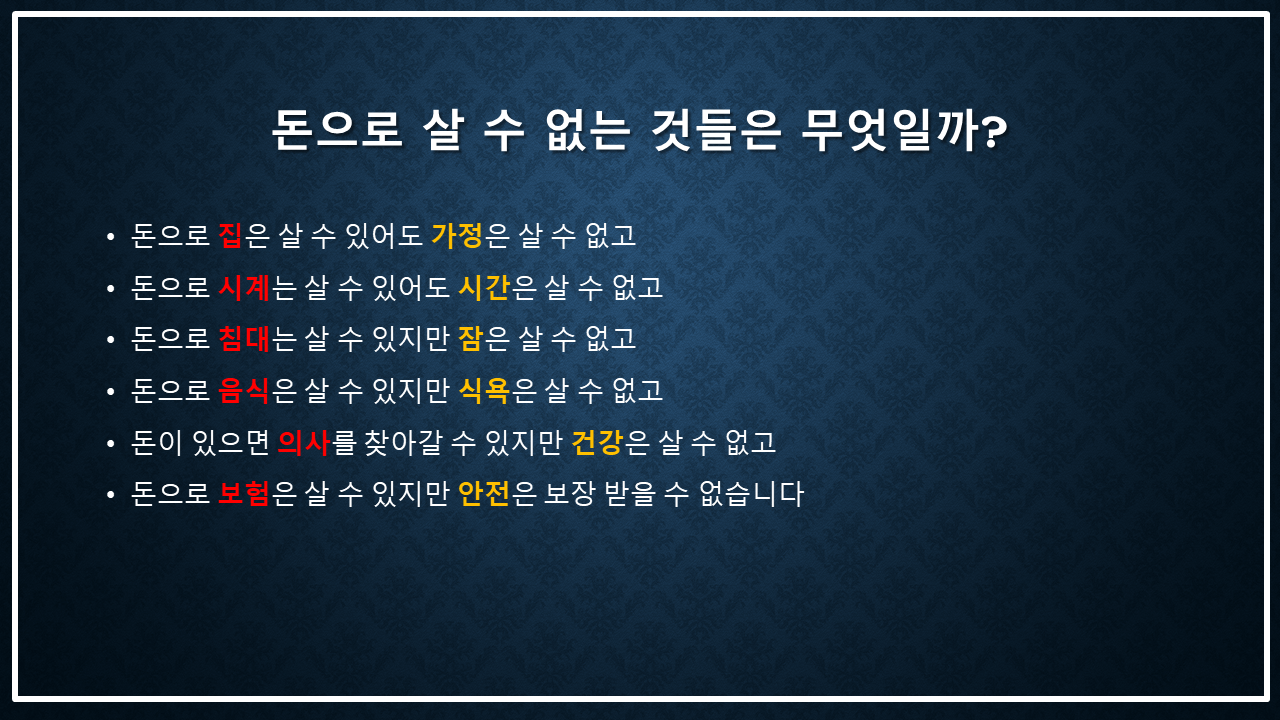 돈으로 살 수 없는 것들은 무엇일까?

• 돈으로 집은 살 수 있어도 가정은 살 수 없고
• 돈으로 시계는 살 수 있어도 시간은 살 수 없고
• 돈으로 침대는 살 수 있지만 잠은 살 수 없고
• 돈으로 음식은 살 수 있지만 식욕은 살 수 없고
• 돈이 있으면 의사를 찾아갈 수 있지만 건강은 살 수 없고
• 돈으로 보험은 살 수 있지만 안전은 보장 받을 수 없습니다